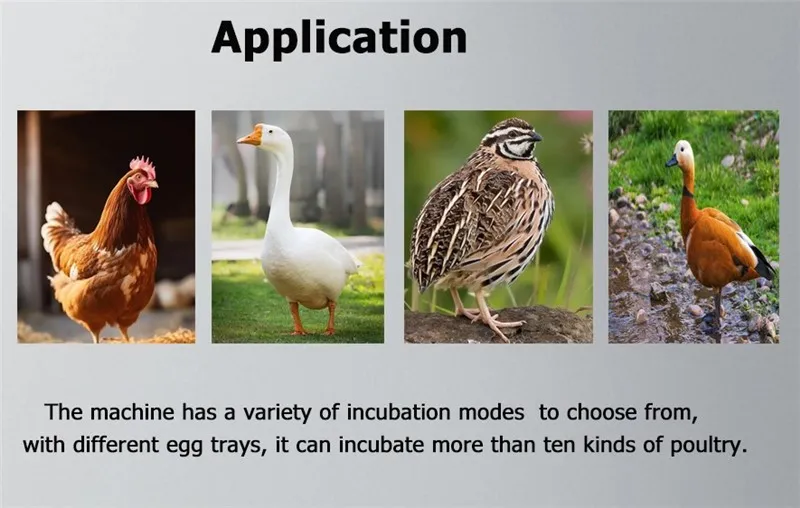 Application

The machine has a variety of incubation modes to choose from, with different egg trays, it can incubate more than ten kinds of poultry.